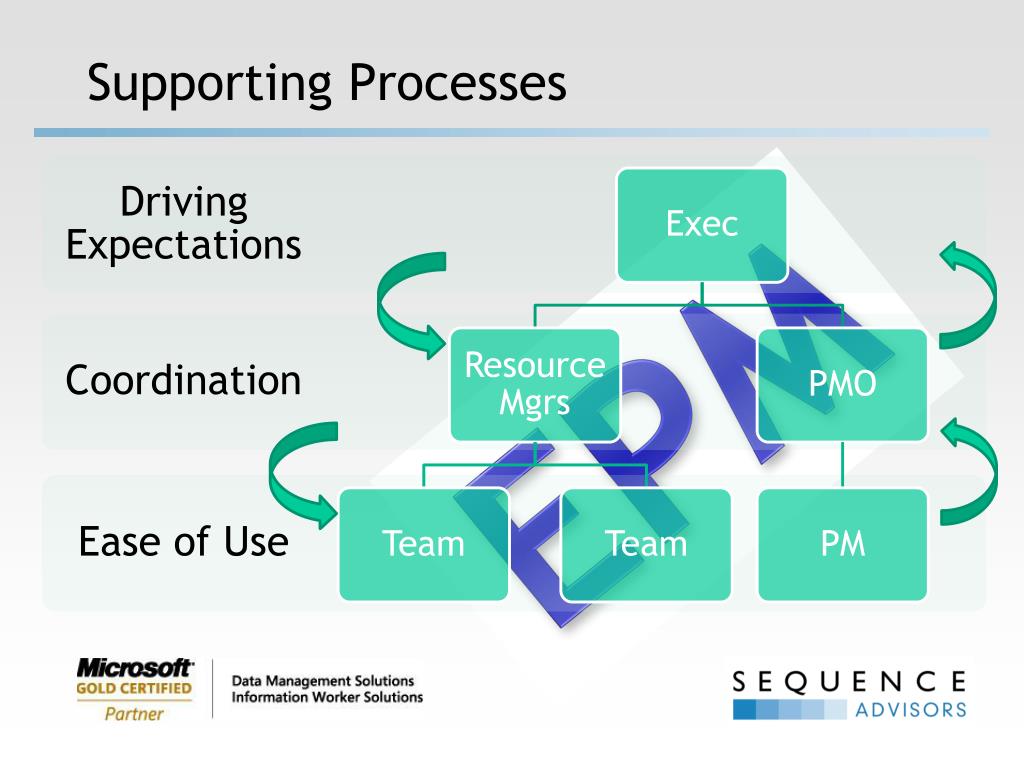 Supporting Processes

Driving Expectations

Coordination

Ease of Use

Exec

Resource Mgrs

PMO

Team

Team

PM

EPM

Microsoft GOLD CERTIFIED Partner

Data Management Solutions
Information Worker Solutions

SEQUENCE ADVISORS